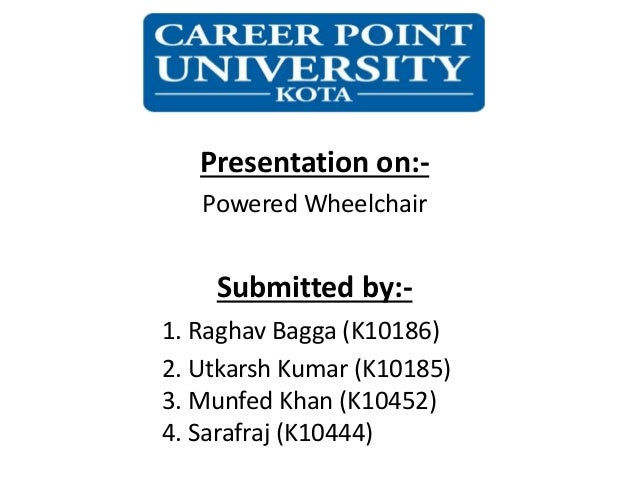 CAREER POINT UNIVERSITY
KOTA

Presentation on:-
Powered Wheelchair

Submitted by:-
1. Raghav Bagga (K10186)
2. Utkarsh Kumar (K10185)
3. Munfed Khan (K10452)
4. Sarafraj (K10444)